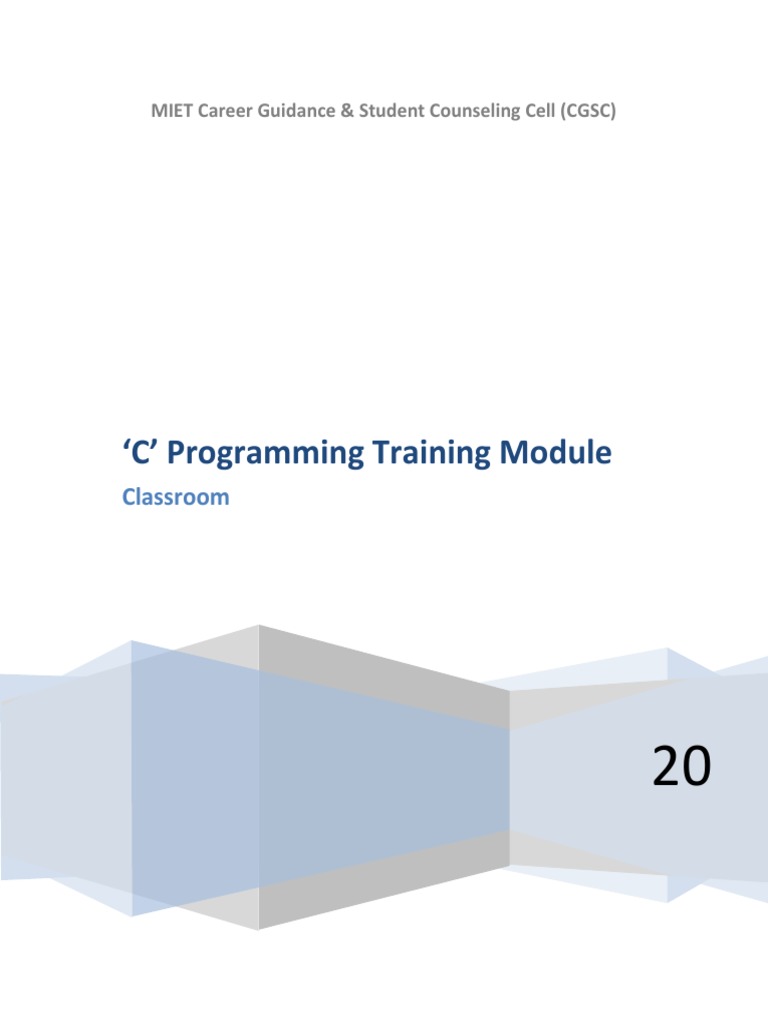 MIET Career Guidance & Student Counseling Cell (CGSC)

‘C’ Programming Training Module

Classroom

20